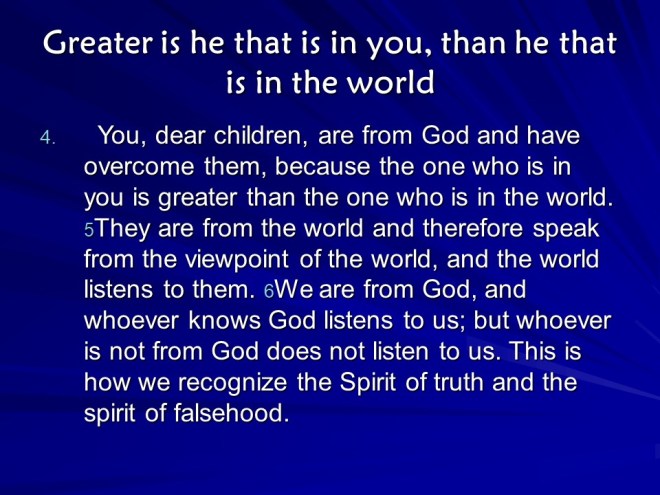 Greater is he that is in you, than he that is in the world

4. You, dear children, are from God and have overcome them, because the one who is in you is greater than the one who is in the world. 5They are from the world and therefore speak from the viewpoint of the world, and the world listens to them. 6We are from God, and whoever knows God listens to us; but whoever is not from God does not listen to us. This is how we recognize the Spirit of truth and the spirit of falsehood.